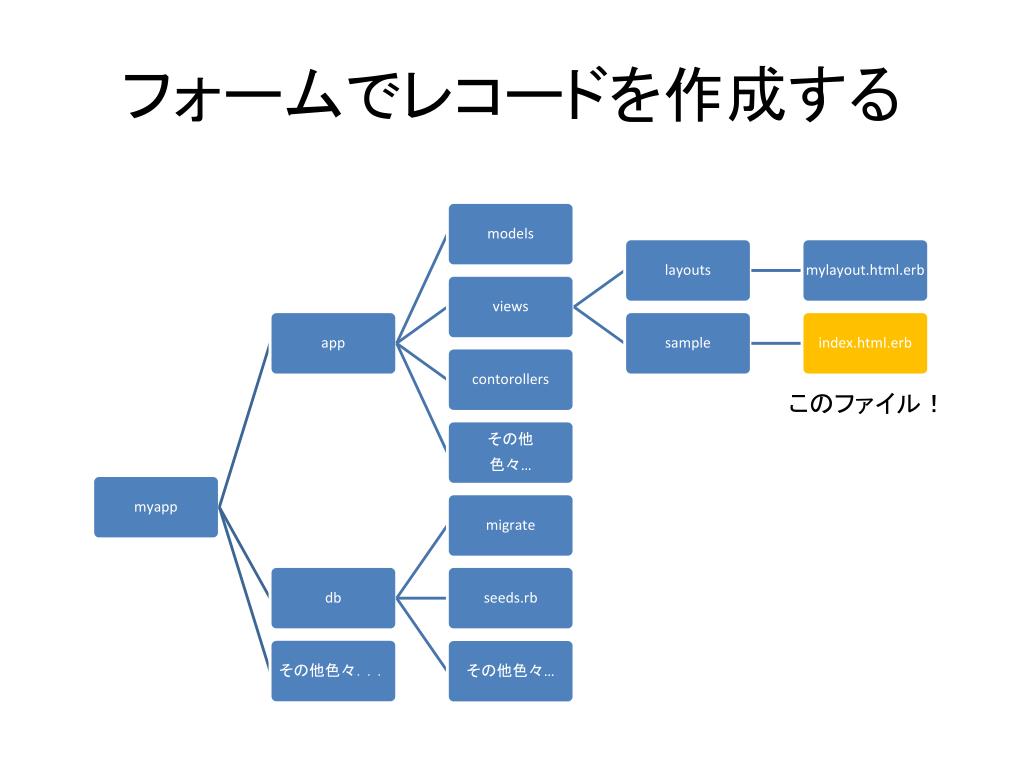 フォームでレコードを作成する

myapp

app

db

その他色々．．．

models

views

contorollers

その他
色々…

migrate

seeds.rb

その他色々…

layouts

sample

mylayout.html.erb

index.html.erb

このファイル！